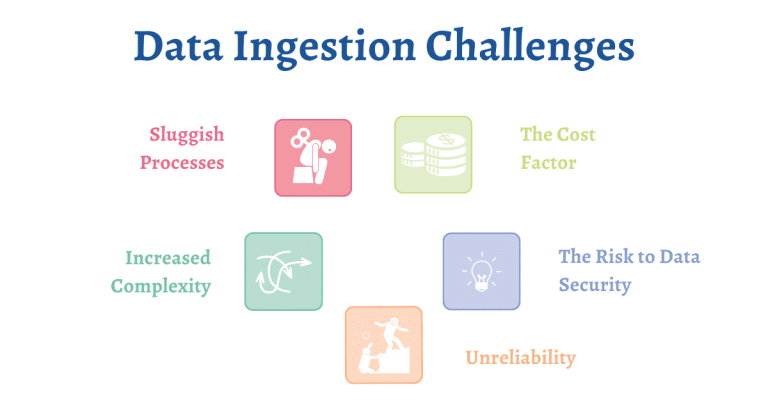 Data Ingestion Challenges

Sluggish Processes

The Cost Factor

Increased Complexity

The Risk to Data Security

Unreliability